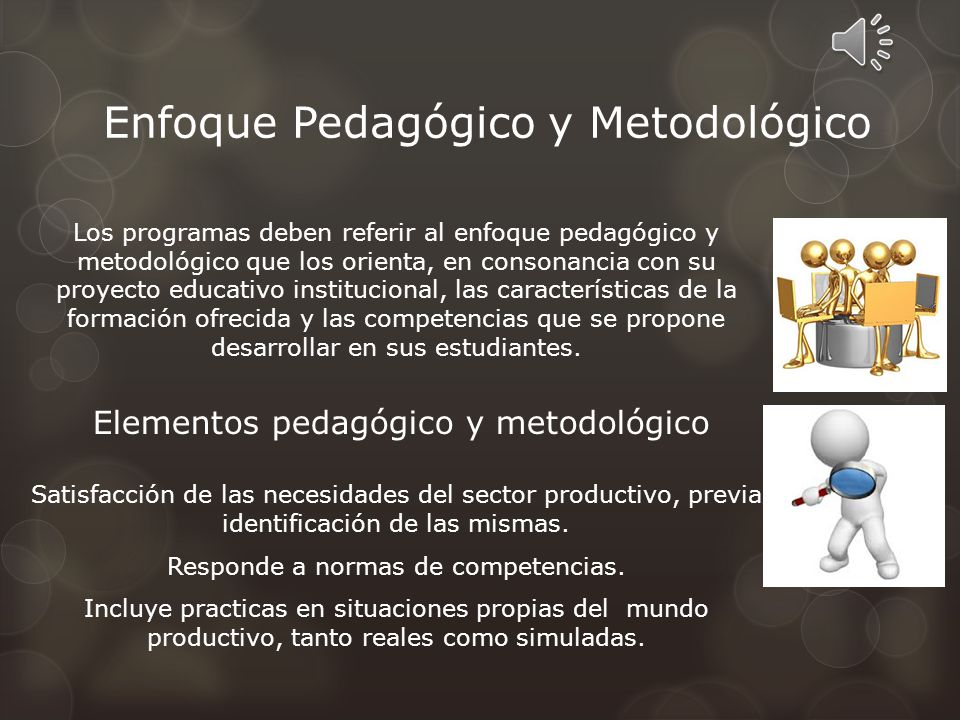 Enfoque Pedagógico y Metodológico

Los programas deben referir al enfoque pedagógico y metodológico que los orienta, en consonancia con su proyecto educativo institucional, las características de la formación ofrecida y las competencias que se propone desarrollar en sus estudiantes.

Elementos pedagógico y metodológico

Satisfacción de las necesidades del sector productivo, previa identificación de las mismas.

Responde a normas de competencias.

Incluye practicas en situaciones propias del mundo productivo, tanto reales como simuladas.